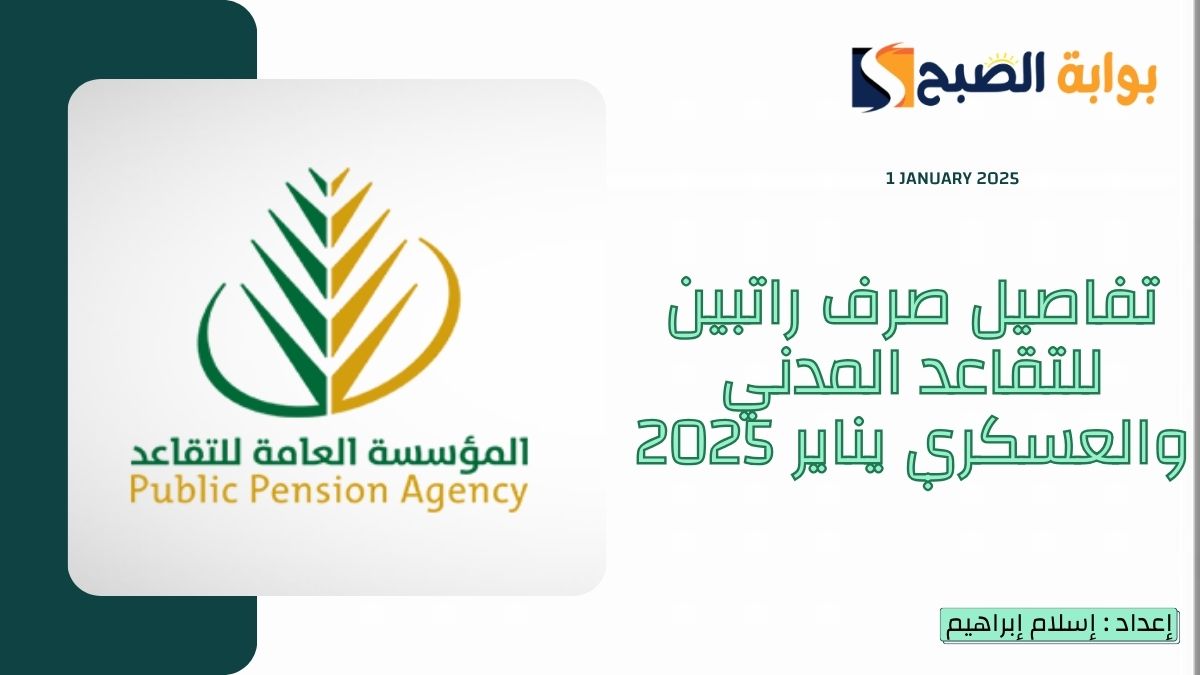 بوابة الصبح

1 JANUARY 2025

تفاصيل صرف راتبين للتقاعد المدني والعسكري يناير 2025

المؤسسة العامة للتقاعد
Public Pension Agency

إعداد : إسلام إبراهيم